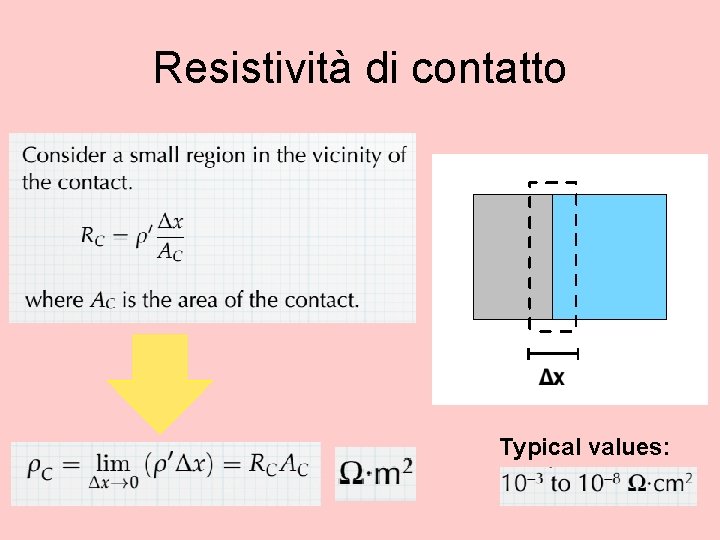 Resistività di contatto

Consider a small region in the vicinity of the contact.

$R_C = \rho' \frac{\Delta x}{A_C}$

where $A_C$ is the area of the contact.

$\Delta x$

$\rho_C = \lim_{\Delta x \to 0} (\rho' \Delta x) = R_C A_C$

$\Omega \cdot m^2$

Typical values:

$10^{-3}$ to $10^{-8}$ $\Omega \cdot cm^2$